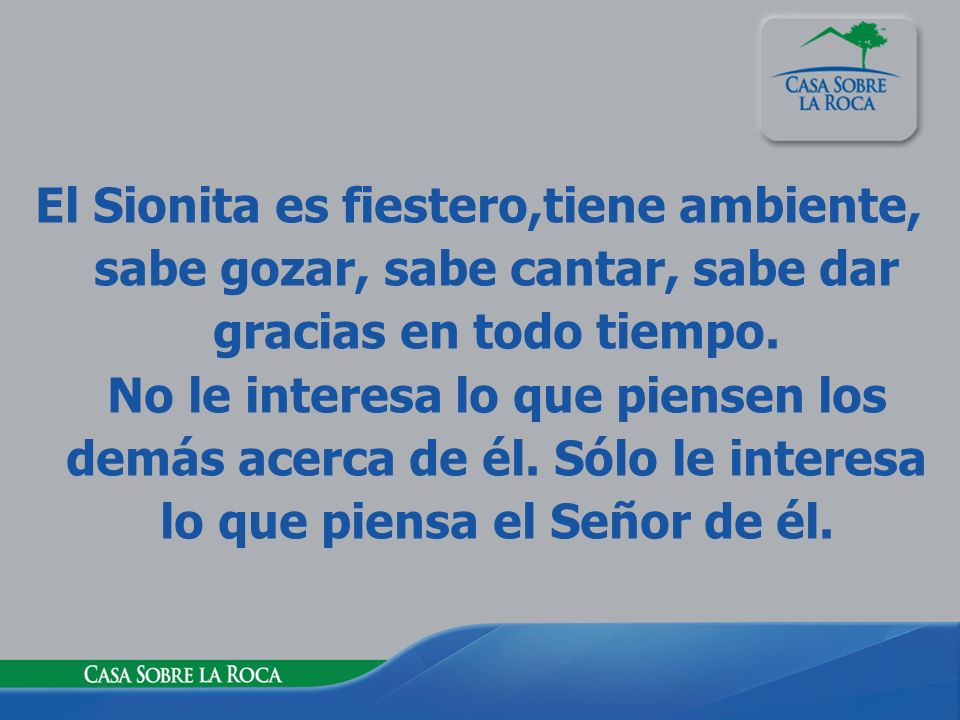 CASA SOBRE LA ROCA

El Sionita es fiestero,tiene ambiente, sabe gozar, sabe cantar, sabe dar gracias en todo tiempo.
No le interesa lo que piensen los demás acerca de él. Sólo le interesa lo que piensa el Señor de él.

CASA SOBRE LA ROCA